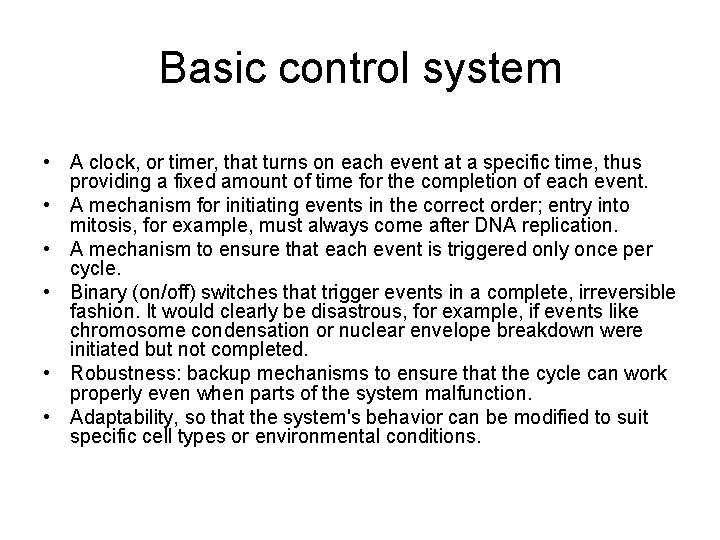 Basic control system

• A clock, or timer, that turns on each event at a specific time, thus providing a fixed amount of time for the completion of each event.
• A mechanism for initiating events in the correct order; entry into mitosis, for example, must always come after DNA replication.
• A mechanism to ensure that each event is triggered only once per cycle.
• Binary (on/off) switches that trigger events in a complete, irreversible fashion. It would clearly be disastrous, for example, if events like chromosome condensation or nuclear envelope breakdown were initiated but not completed.
• Robustness: backup mechanisms to ensure that the cycle can work properly even when parts of the system malfunction.
• Adaptability, so that the system's behavior can be modified to suit specific cell types or environmental conditions.